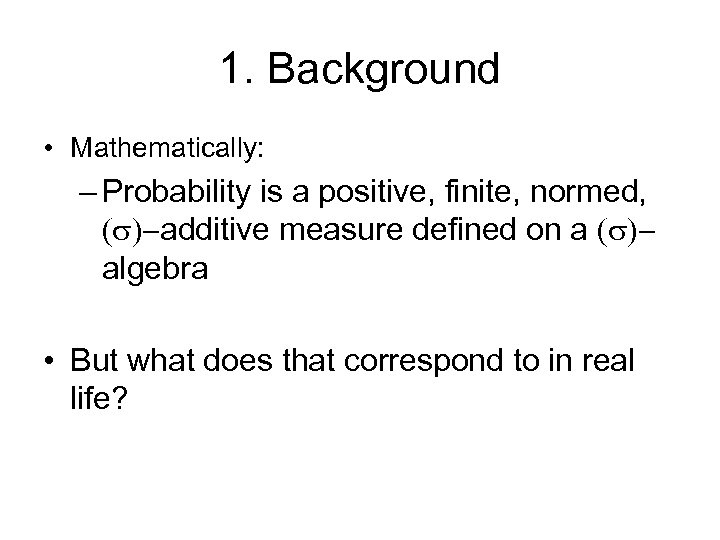 1. Background

• Mathematically:

– Probability is a positive, finite, normed, $(\sigma)$–additive measure defined on a $(\sigma)$–algebra

• But what does that correspond to in real life?